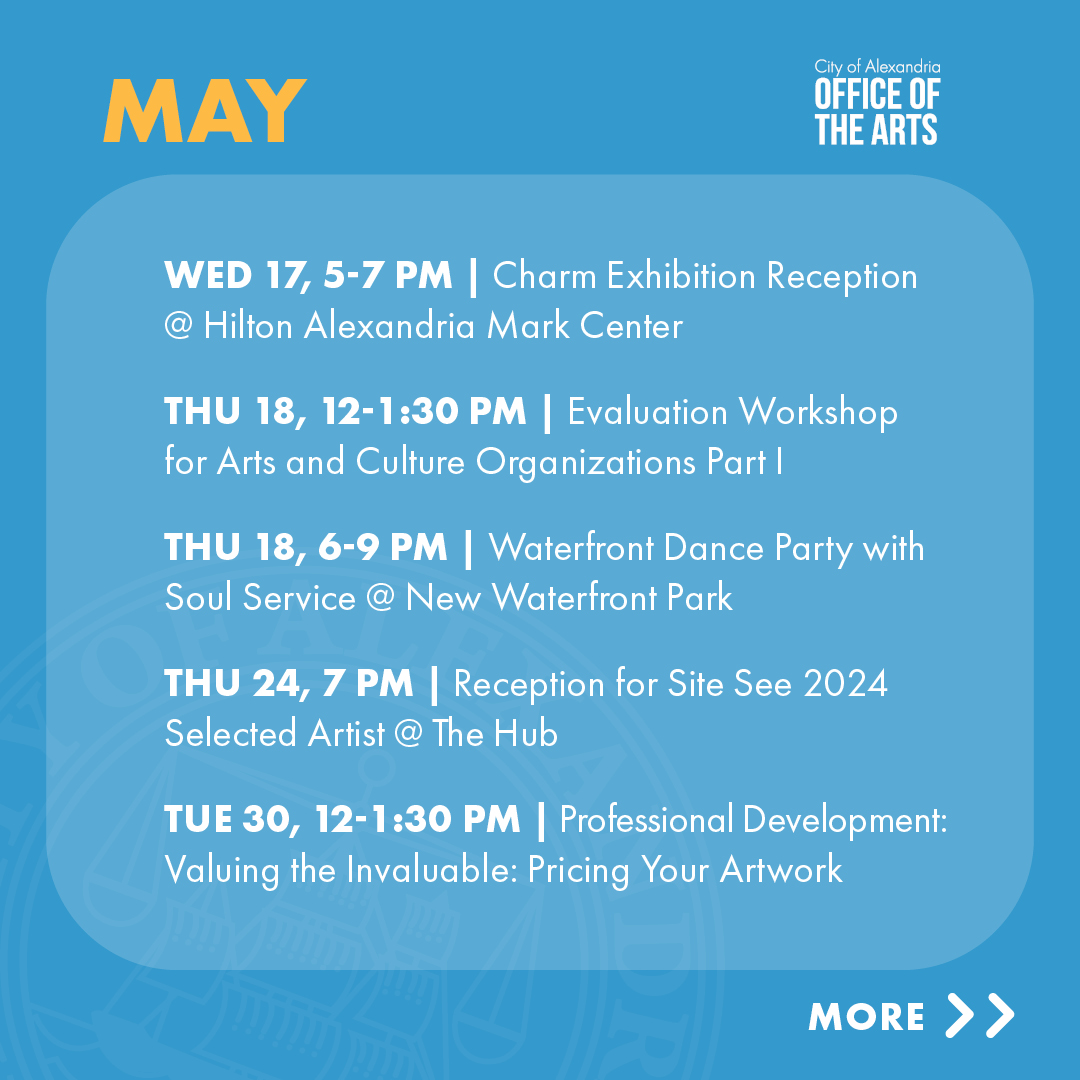 MAY

City of Alexandria
OFFICE OF THE ARTS

WED 17, 5-7 PM | Charm Exhibition Reception @ Hilton Alexandria Mark Center

THU 18, 12-1:30 PM | Evaluation Workshop for Arts and Culture Organizations Part I

THU 18, 6-9 PM | Waterfront Dance Party with Soul Service @ New Waterfront Park

THU 24, 7 PM | Reception for Site See 2024 Selected Artist @ The Hub

TUE 30, 12-1:30 PM | Professional Development: Valuing the Invaluable: Pricing Your Artwork

MORE >>